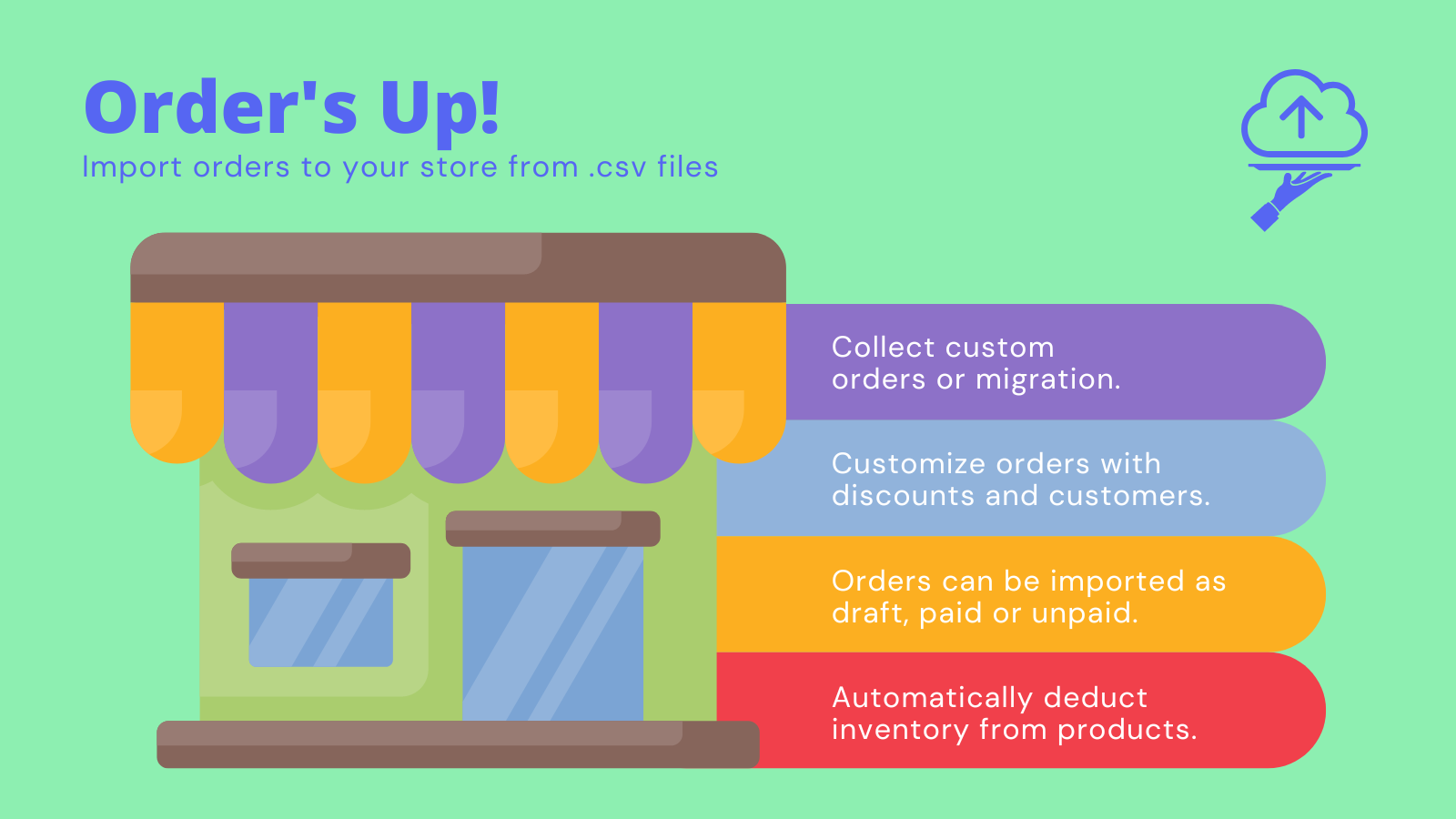 Order's Up!
Import orders to your store from .csv files

Collect custom orders or migration.

Customize orders with discounts and customers.

Orders can be imported as draft, paid or unpaid.

Automatically deduct inventory from products.